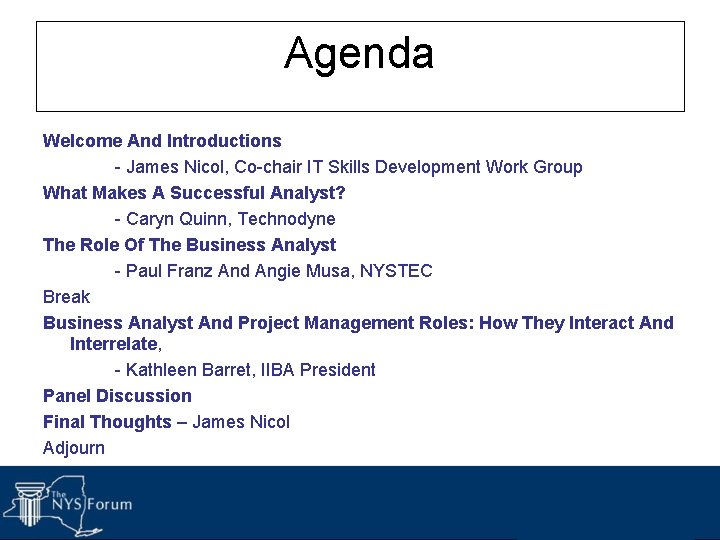 Agenda

Welcome And Introductions

- James Nicol, Co-chair IT Skills Development Work Group

What Makes A Successful Analyst?

- Caryn Quinn, Technodyne

The Role Of The Business Analyst

- Paul Franz And Angie Musa, NYSTEC

Break

Business Analyst And Project Management Roles: How They Interact And Interrelate,

- Kathleen Barret, IIBA President

Panel Discussion

Final Thoughts – James Nicol

Adjourn

The NYS Forum